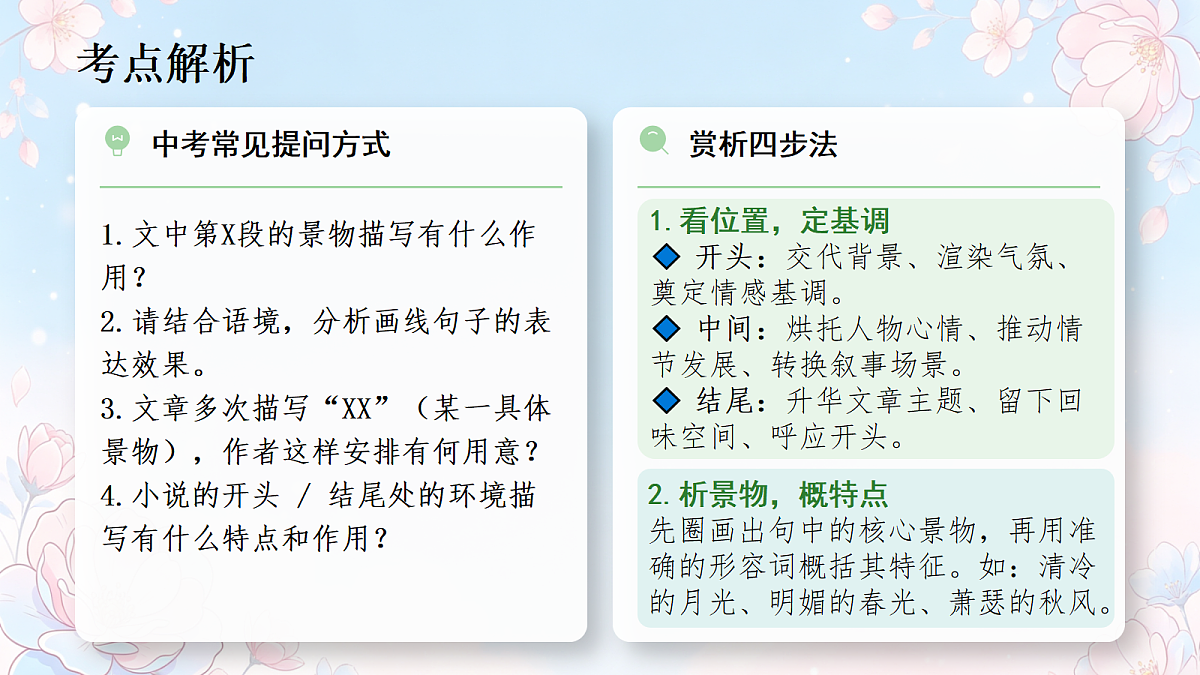 考点解析

中考常见提问方式

1. 文中第X段的景物描写有什么作用？
2. 请结合语境，分析画线句子的表达效果。
3. 文章多次描写“XX”（某一具体景物），作者这样安排有何用意？
4. 小说的开头 / 结尾处的环境描写有什么特点和作用？

赏析四步法

1. 看位置，定基调
◆ 开头：交代背景、渲染气氛、奠定情感基调。
◆ 中间：烘托人物心情、推动情节发展、转换叙事场景。
◆ 结尾：升华文章主题、留下回味空间、呼应开头。

2. 析景物，概特点
先圈画出句中的核心景物，再用准确的形容词概括其特征。如：清冷的月光、明媚的春光、萧瑟的秋风。